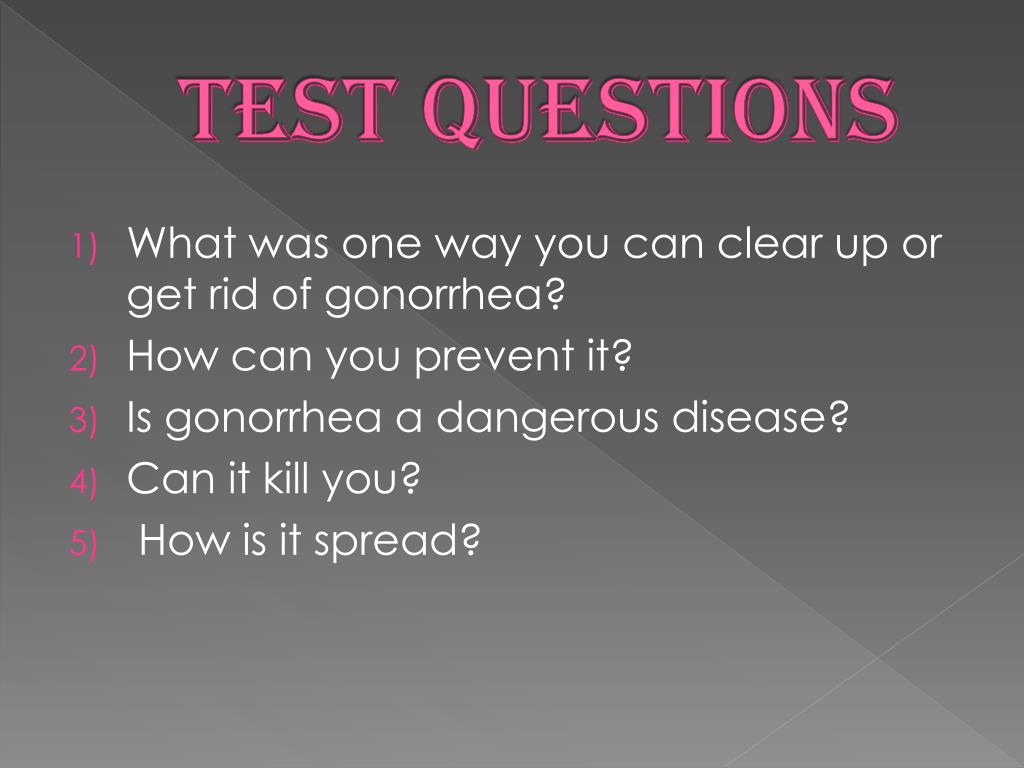 TEST QUESTIONS

1) What was one way you can clear up or get rid of gonorrhea?
2) How can you prevent it?
3) Is gonorrhea a dangerous disease?
4) Can it kill you?
5) How is it spread?